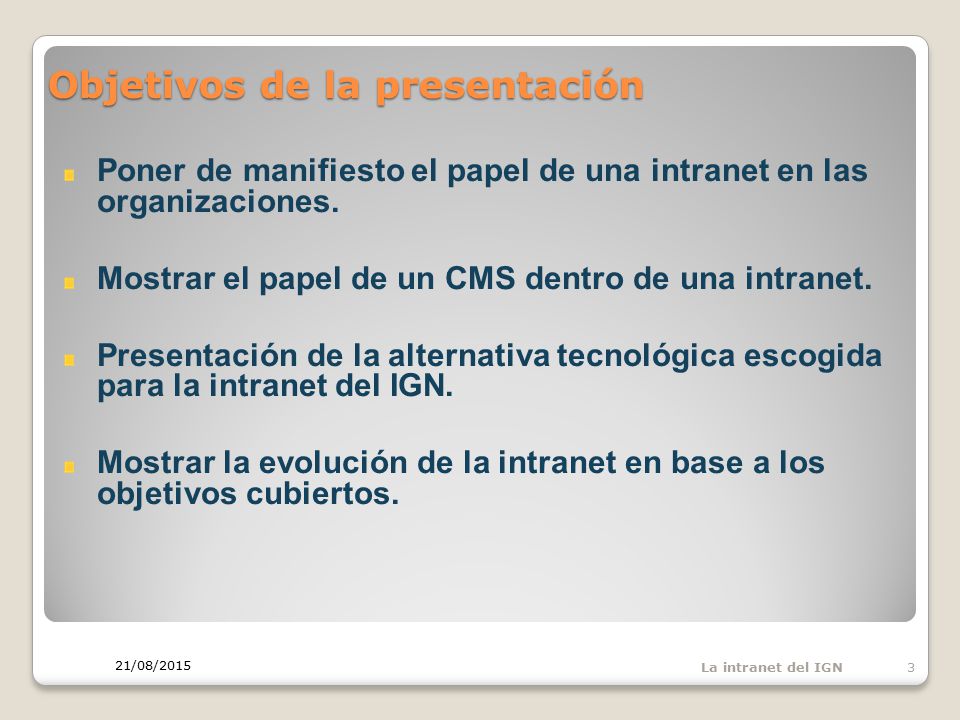 Objetivos de la presentación

Poner de manifiesto el papel de una intranet en las organizaciones.

Mostrar el papel de un CMS dentro de una intranet.

Presentación de la alternativa tecnológica escogida para la intranet del IGN.

Mostrar la evolución de la intranet en base a los objetivos cubiertos.

21/08/2015

La intranet del IGN

3